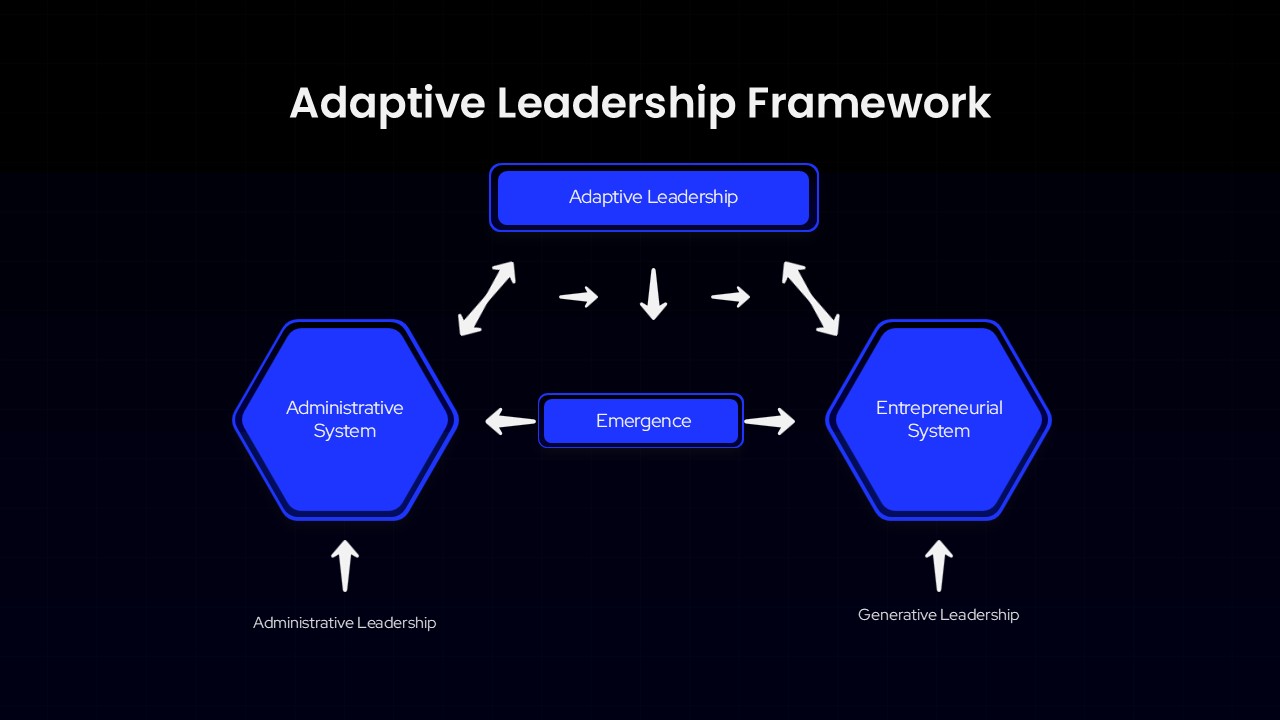 Adaptive Leadership Framework

Adaptive Leadership

Administrative System

Emergence

Entrepreneurial System

Administrative Leadership

Generative Leadership